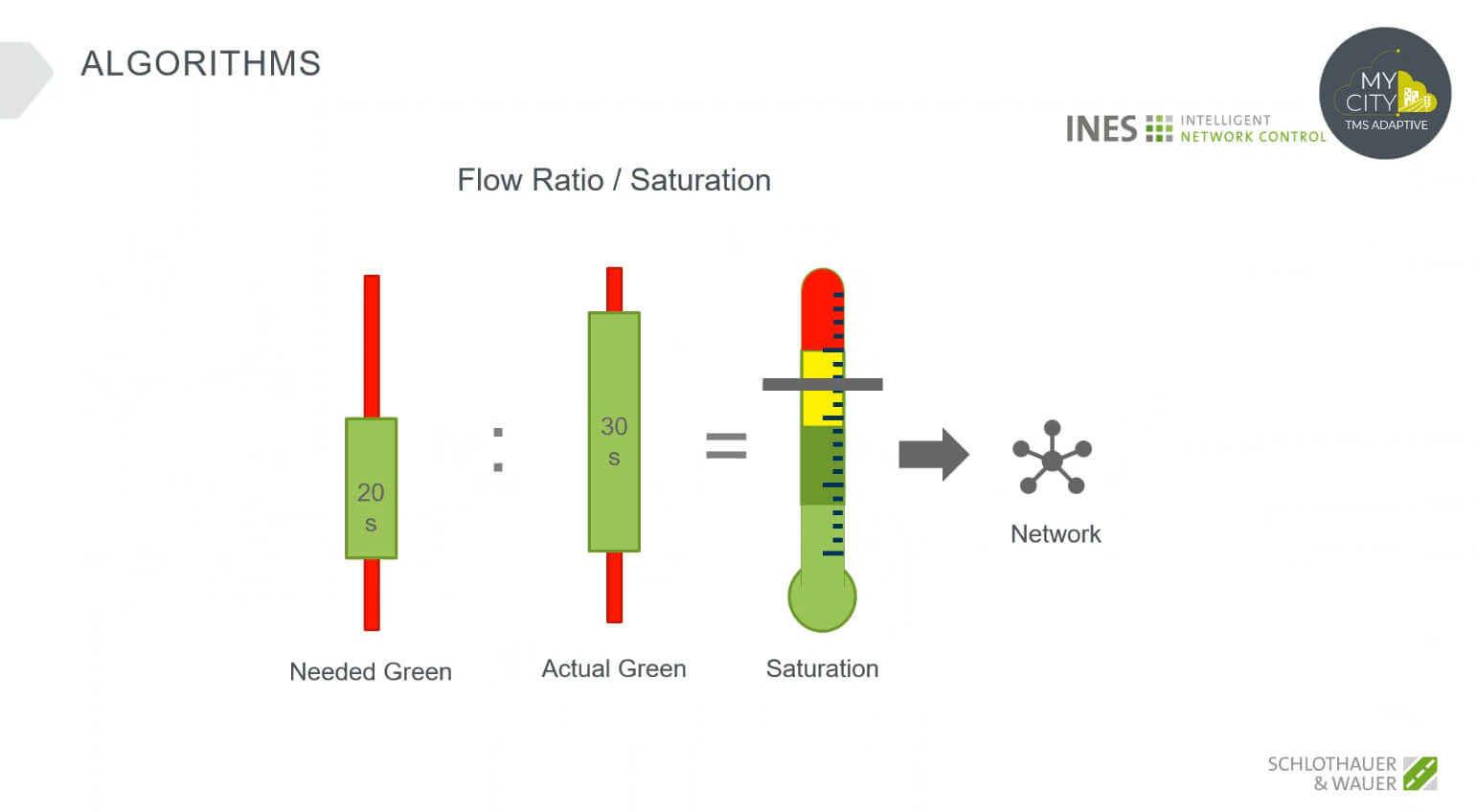 ALGORITHMS

INES INTELLIGENT NETWORK CONTROL

MY CITY TMS ADAPTIVE

Flow Ratio / Saturation

20 s

:

30 s

=

Network

Needed Green

Actual Green

Saturation

SCHLOTHAUER & WAUER